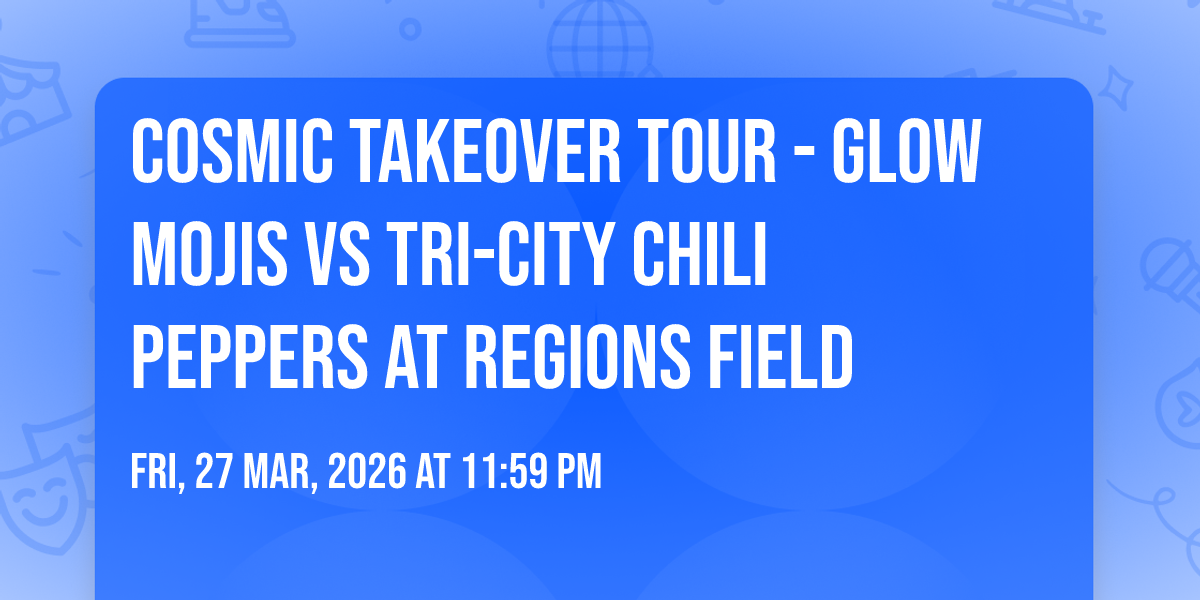 COSMIC TAKEOVER TOUR - GLOW MOJIS VS TRI-CITY CHILI PEPPERS AT REGIONS FIELD

FRI, 27 MAR, 2026 AT 11:59 PM